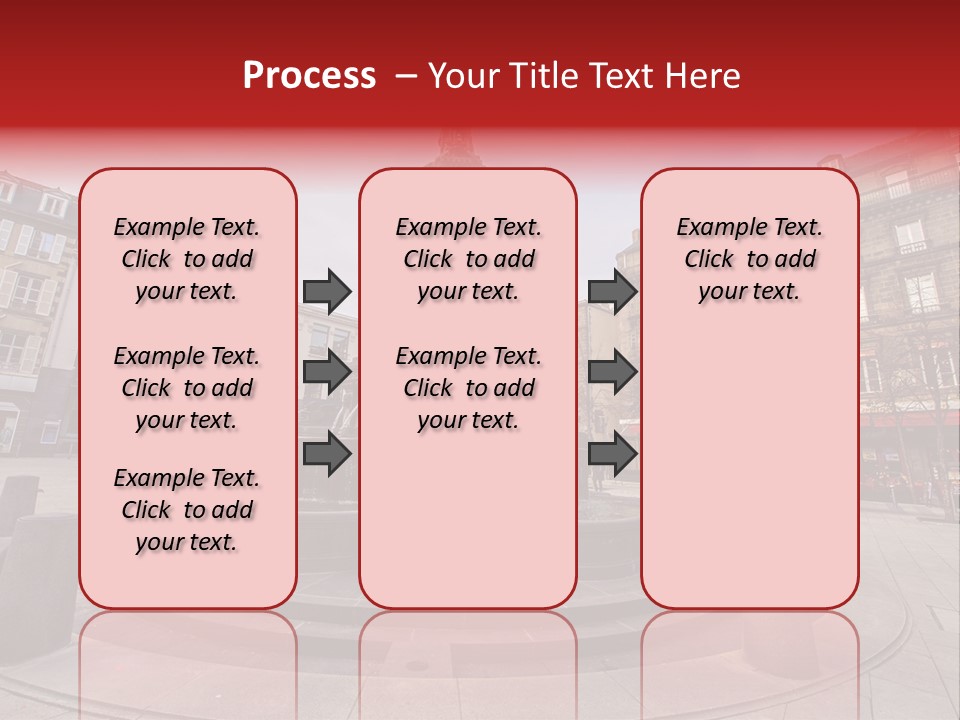 Process – Your Title Text Here

Example Text. Click to add your text.

Example Text. Click to add your text.

Example Text. Click to add your text.

Example Text. Click to add your text.

Example Text. Click to add your text.

Example Text. Click to add your text.